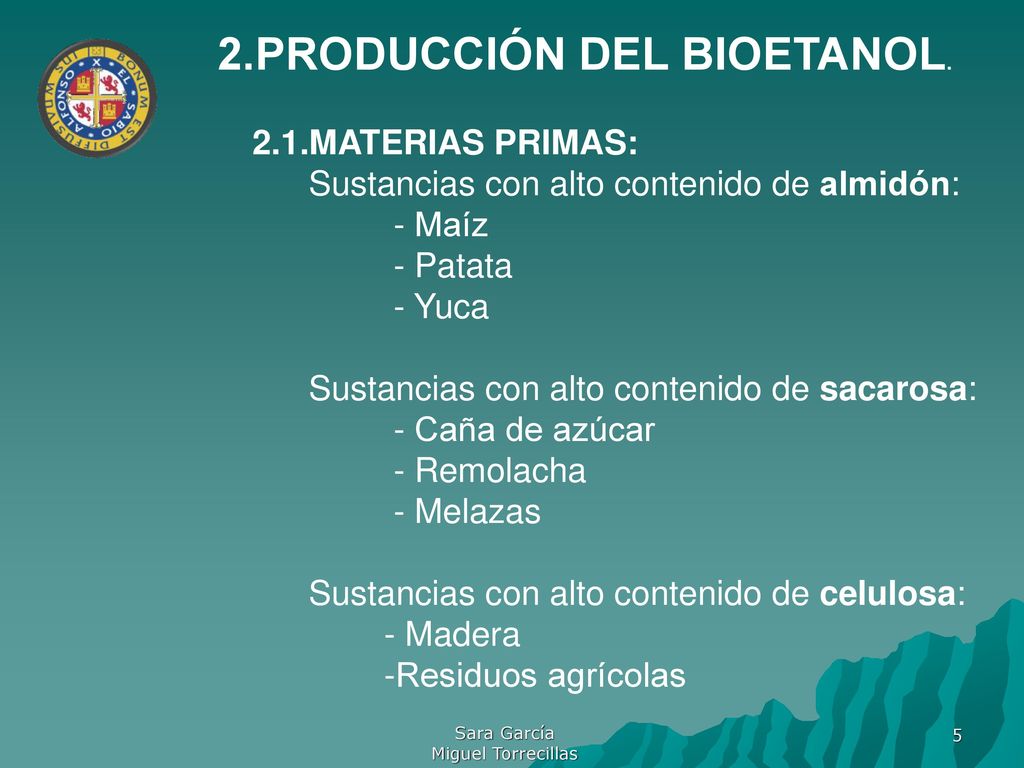 ALFONSO X EL SABIO BONUM EST DIFFUSIVUM SUI

2.PRODUCCIÓN DEL BIOETANOL.

2.1.MATERIAS PRIMAS:

Sustancias con alto contenido de almidón:
- Maíz
- Patata
- Yuca

Sustancias con alto contenido de sacarosa:
- Caña de azúcar
- Remolacha
- Melazas

Sustancias con alto contenido de celulosa:
- Madera
-Residuos agrícolas

Sara García
Miguel Torrecillas

5